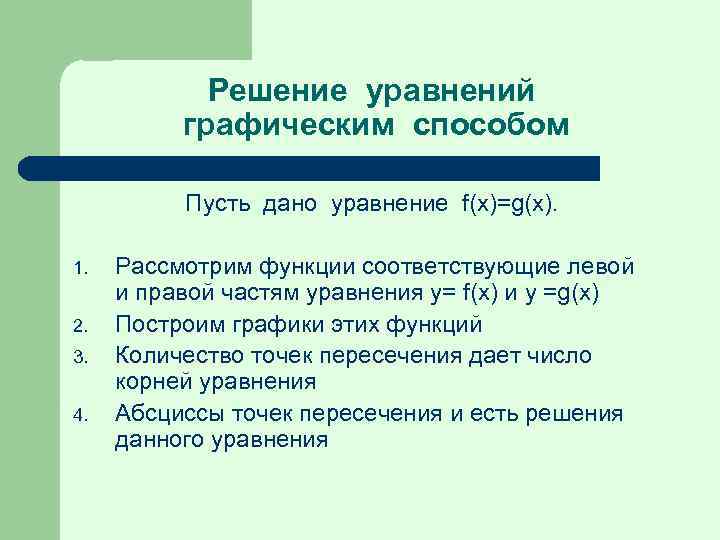 Решение уравнений графическим способом

Пусть дано уравнение $f(x)=g(x)$.

1. Рассмотрим функции соответствующие левой и правой частям уравнения $y= f(x)$ и $y =g(x)$
2. Построим графики этих функций
3. Количество точек пересечения дает число корней уравнения
4. Абсциссы точек пересечения и есть решения данного уравнения